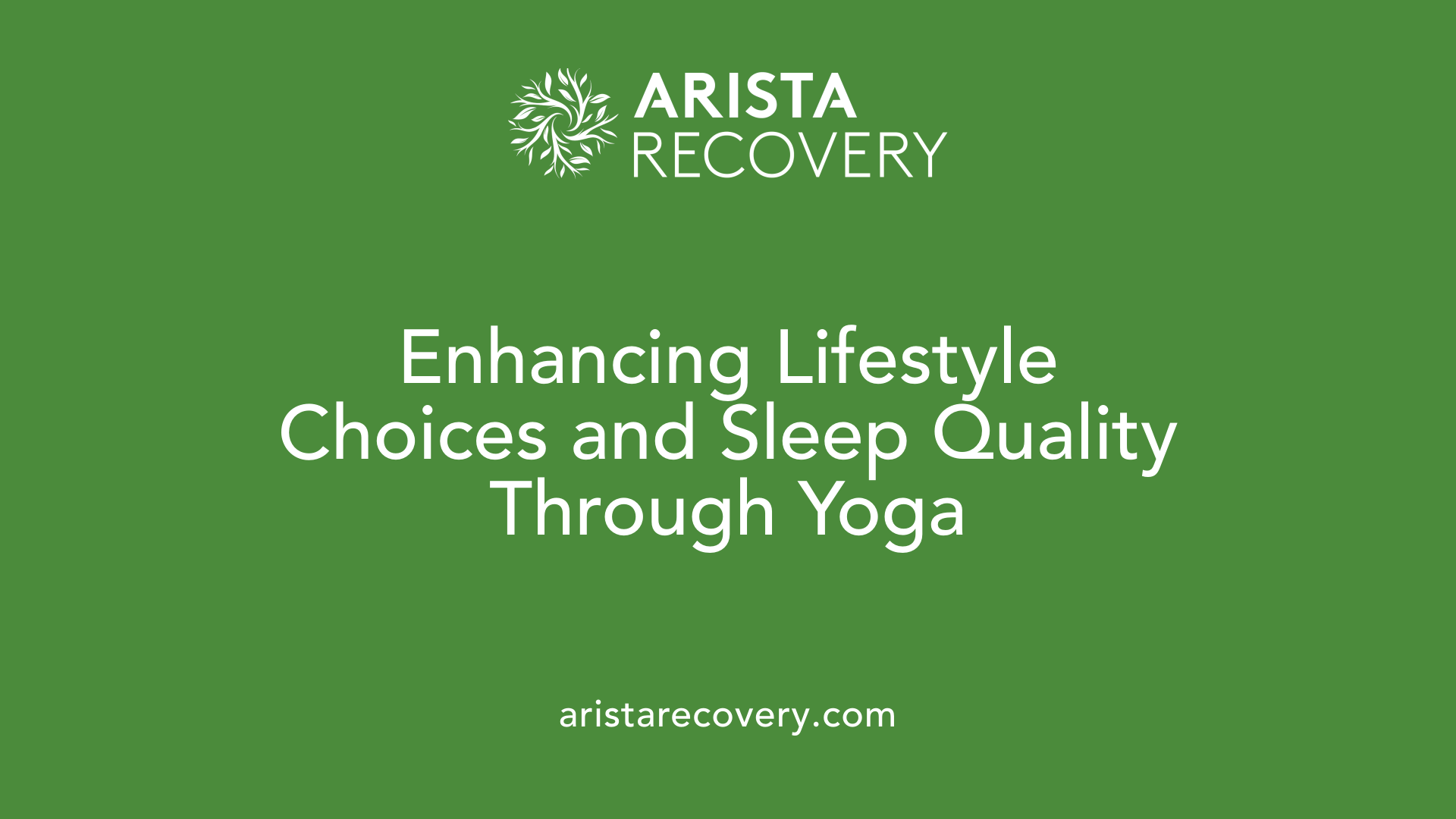 ARISTA
RECOVERY

Enhancing Lifestyle Choices and Sleep Quality Through Yoga

aristarecovery.com